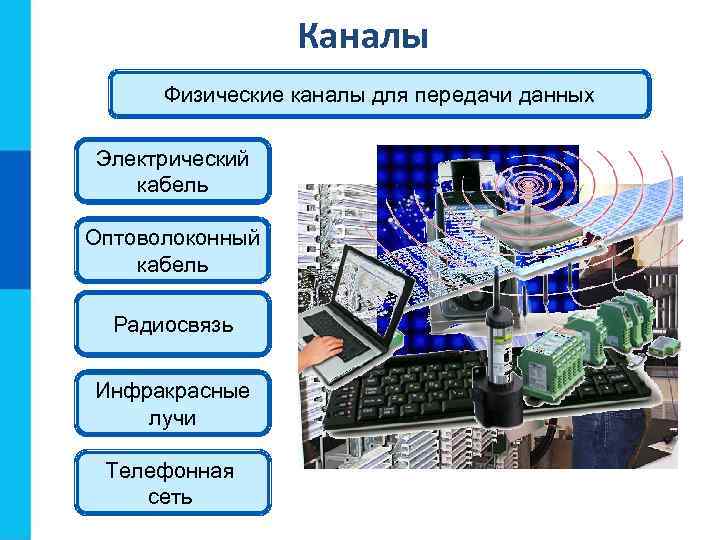 Каналы

Физические каналы для передачи данных

Электрический кабель

Оптоволоконный кабель

Радиосвязь

Инфракрасные лучи

Телефонная сеть